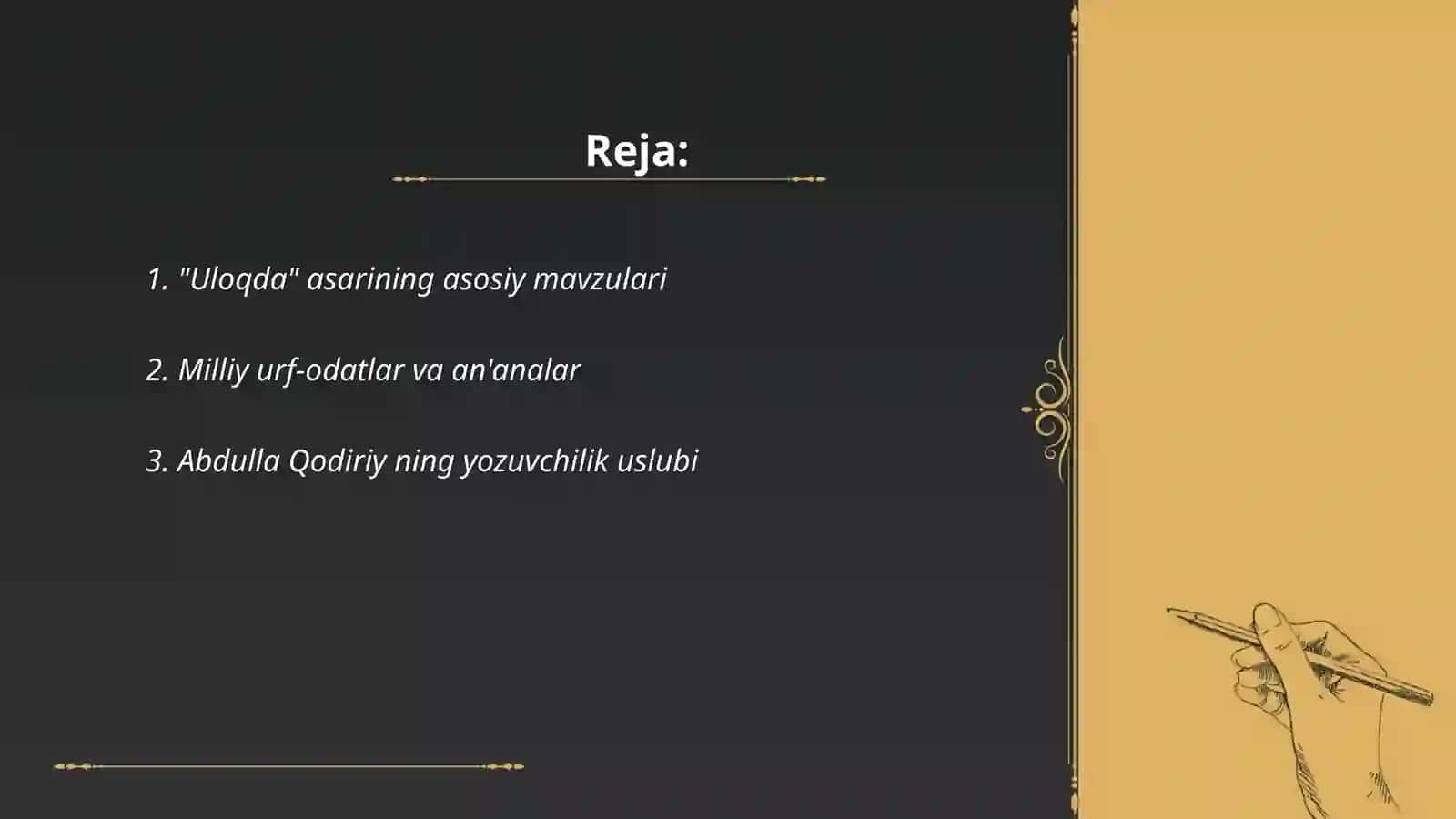 Reja:

1. "Uloqda" asarining asosiy mavzulari

2. Milliy urf-odatlar va an'analar

3. Abdulla Qodiriy ning yozuvchilik uslubi